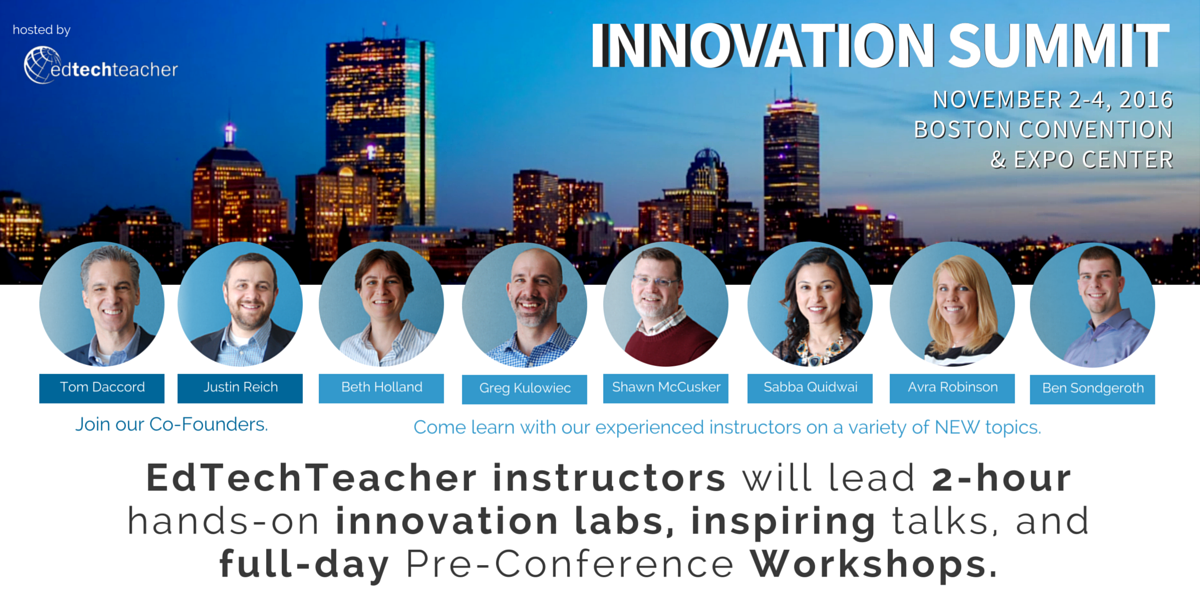 hosted by
edtechteacher

INNOVATION SUMMIT

NOVEMBER 2-4, 2016
BOSTON CONVENTION
& EXPO CENTER

Tom Daccord
Justin Reich
Beth Holland
Greg Kulowiec
Shawn McCusker
Sabba Quidwai
Avra Robinson
Ben Sondgeroth

Join our Co-Founders.

Come learn with our experienced instructors on a variety of NEW topics.

EdTechTeacher instructors will lead 2-hour hands-on innovation labs, inspiring talks, and full-day Pre-Conference Workshops.